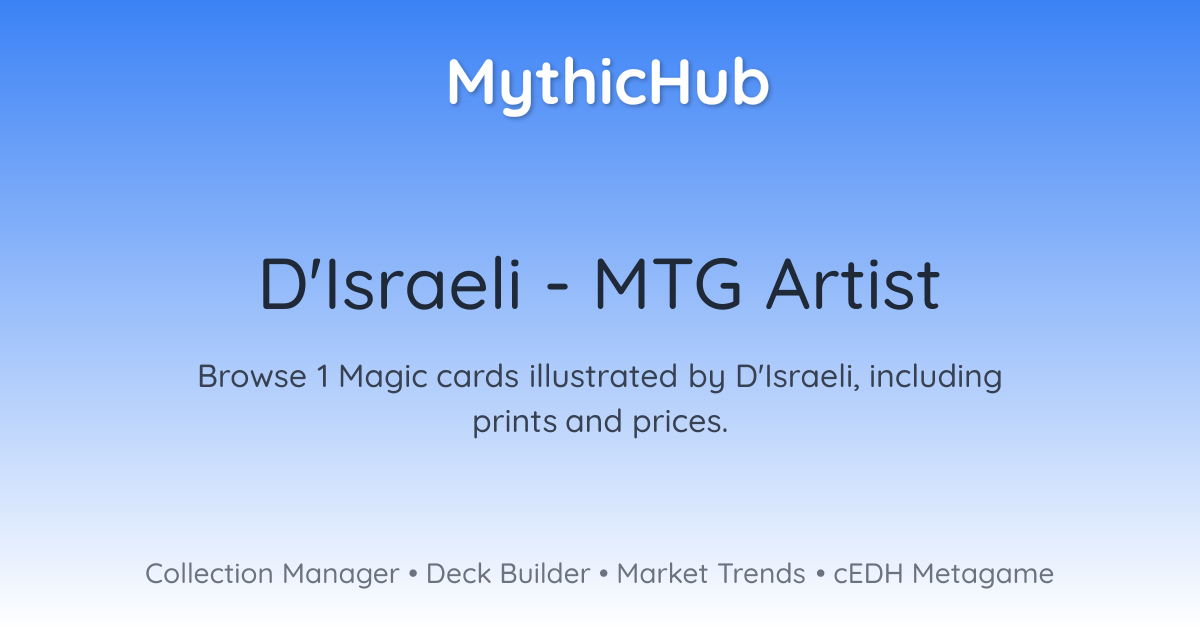 MythicHub

D'Israeli - MTG Artist

Browse 1 Magic cards illustrated by D'Israeli, including prints and prices.

Collection Manager • Deck Builder • Market Trends • cEDH Metagame